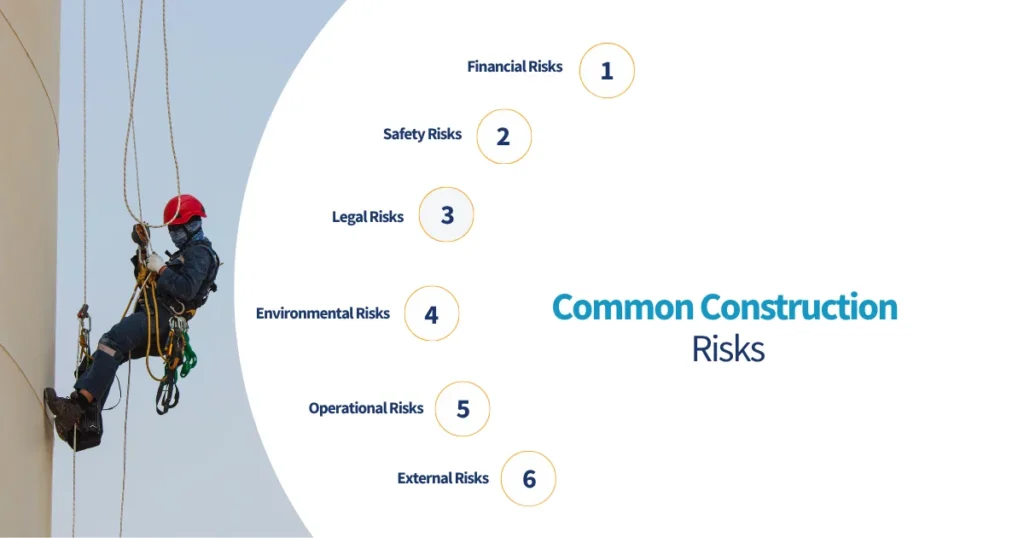 Financial Risks 1

Safety Risks 2

Legal Risks 3

Environmental Risks 4

Operational Risks 5

External Risks 6

Common Construction Risks